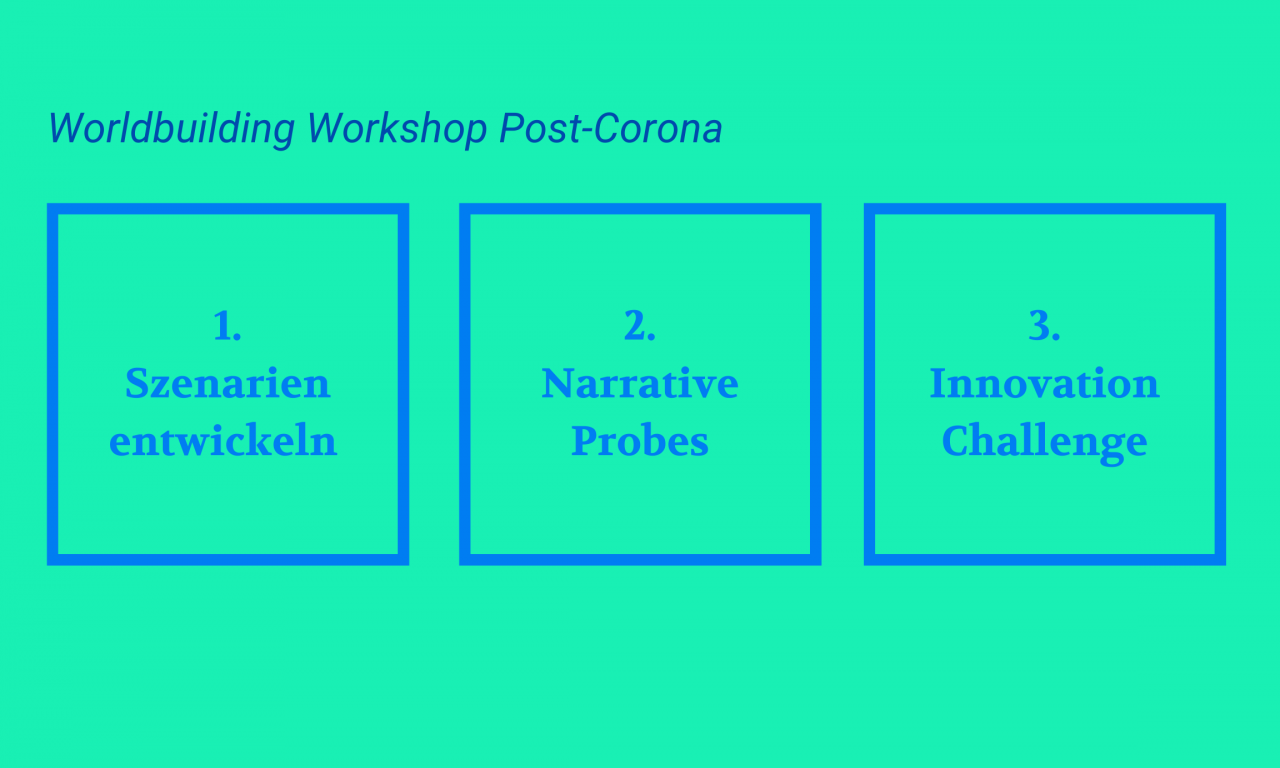 Worldbuilding Workshop Post-Corona

1.
Szenarien entwickeln

2.
Narrative Probes

3.
Innovation Challenge